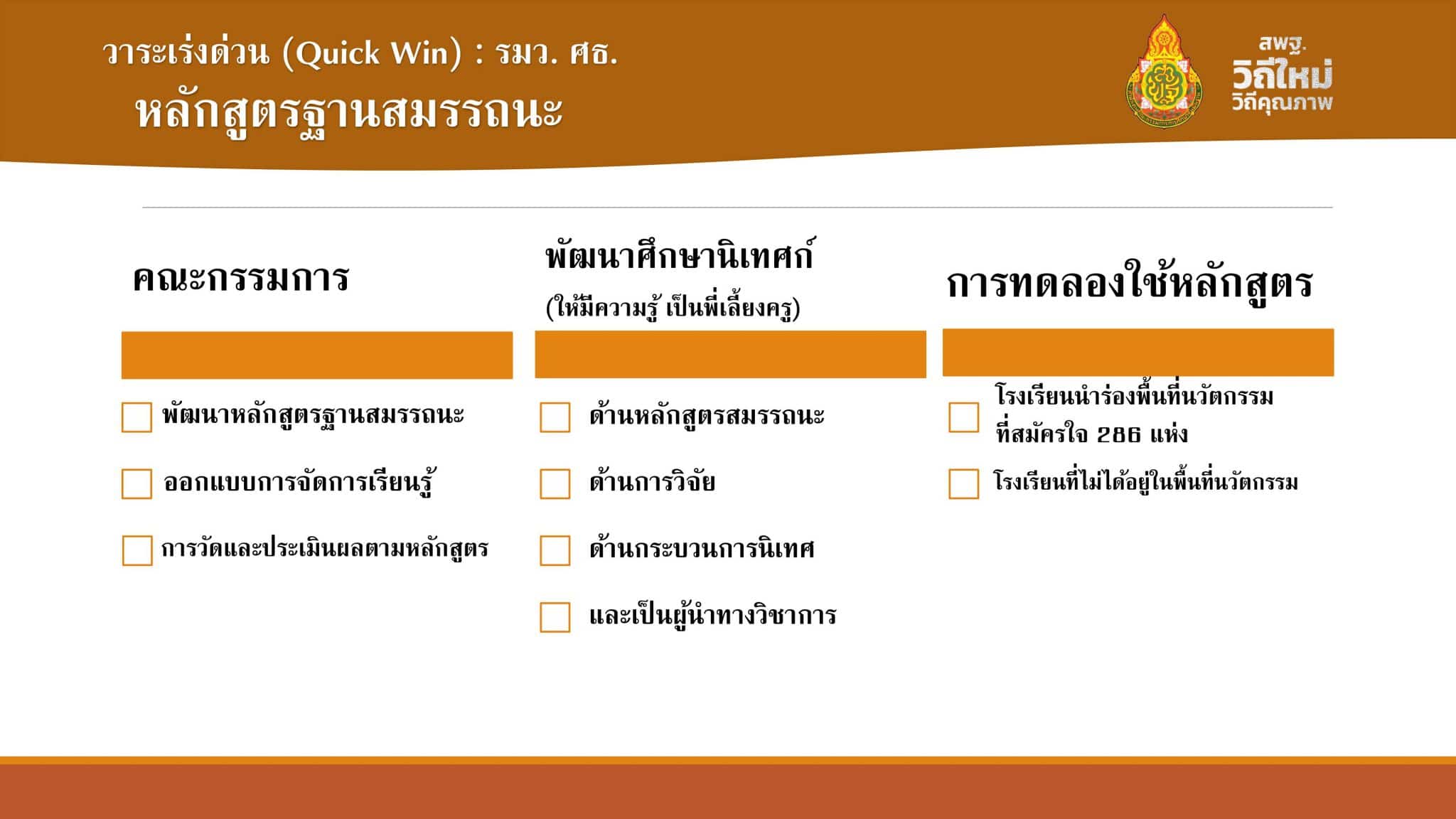 วาระเร่งด่วน (Quick Win) : รมว. ศธ.
หลักสูตรฐานสมรรถนะ

สพฐ.
วิถีใหม่
วิถีคุณภาพ

คณะกรรมการ

พัฒนาหลักสูตรฐานสมรรถนะ

ออกแบบการจัดการเรียนรู้

การวัดและประเมินผลตามหลักสูตร

พัฒนาศึกษานิเทศก์
(ให้มีความรู้ เป็นพี่เลี้ยงครู)

ด้านหลักสูตรสมรรถนะ

ด้านการวิจัย

ด้านกระบวนการนิเทศ

และเป็นผู้นำทางวิชาการ

การทดลองใช้หลักสูตร

โรงเรียนนำร่องพื้นที่นวัตกรรม ที่สมัครใจ 286 แห่ง

โรงเรียนที่ไม่ได้อยู่ในพื้นที่นวัตกรรม